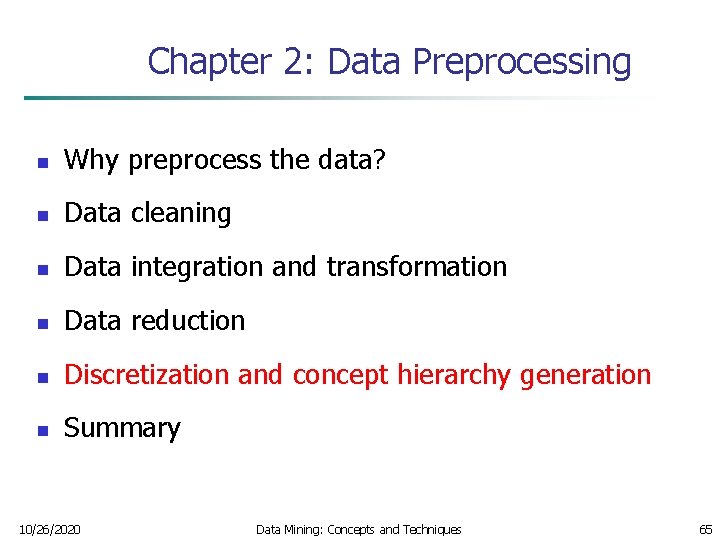 Chapter 2: Data Preprocessing

- Why preprocess the data?
- Data cleaning
- Data integration and transformation
- Data reduction
- Discretization and concept hierarchy generation
- Summary

10/26/2020 Data Mining: Concepts and Techniques 65